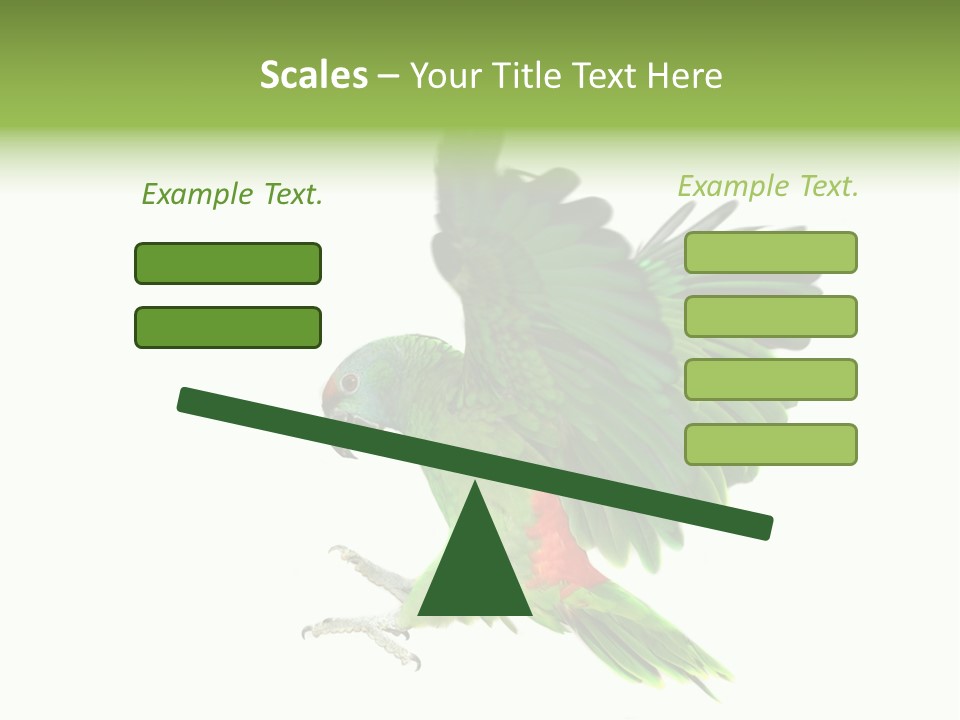 Scales – Your Title Text Here

Example Text.

Example Text.